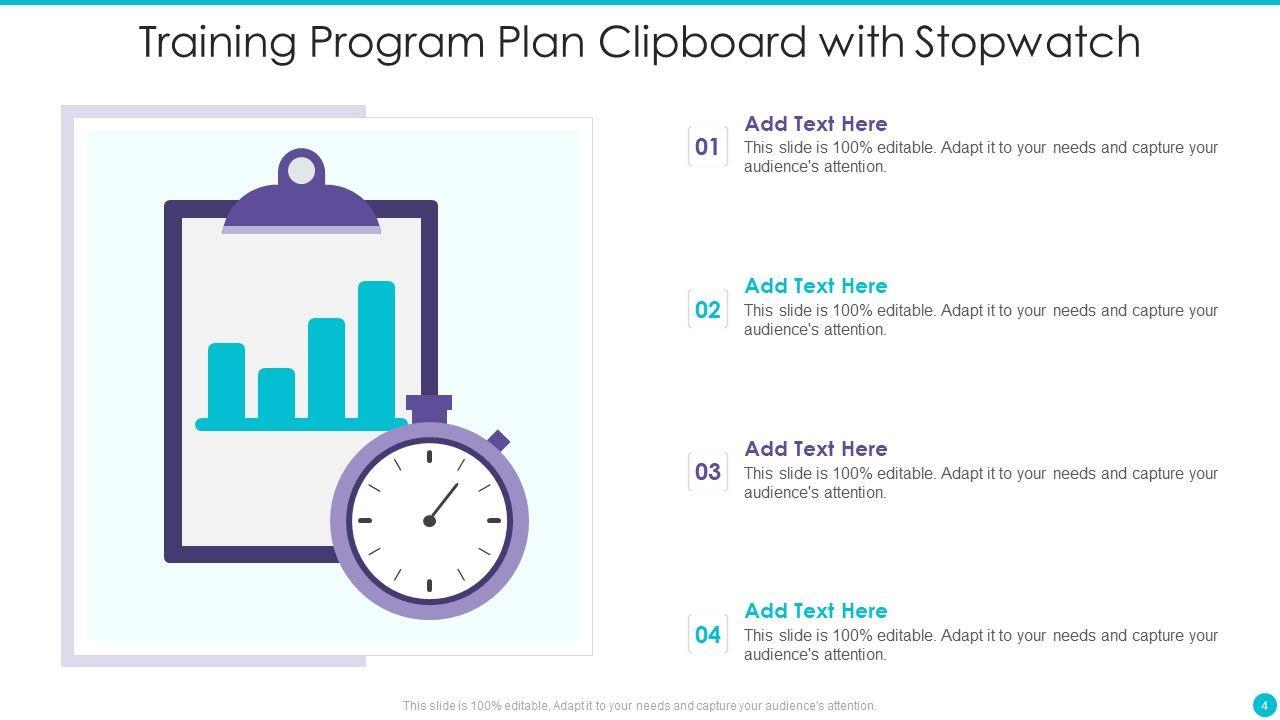 Training Program Plan Clipboard with Stopwatch

01

Add Text Here

This slide is 100% editable. Adapt it to your needs and capture your audience's attention.

02

Add Text Here

This slide is 100% editable. Adapt it to your needs and capture your audience's attention.

03

Add Text Here

This slide is 100% editable. Adapt it to your needs and capture your audience's attention.

04

Add Text Here

This slide is 100% editable. Adapt it to your needs and capture your audience's attention.

This slide is 100% editable, Adapt it to your needs and capture your audience's attention.

4